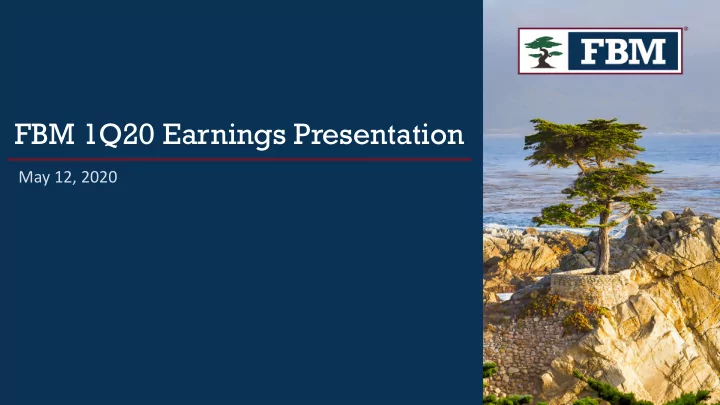 FBM

FBM 1Q20 Earnings Presentation

May 12, 2020